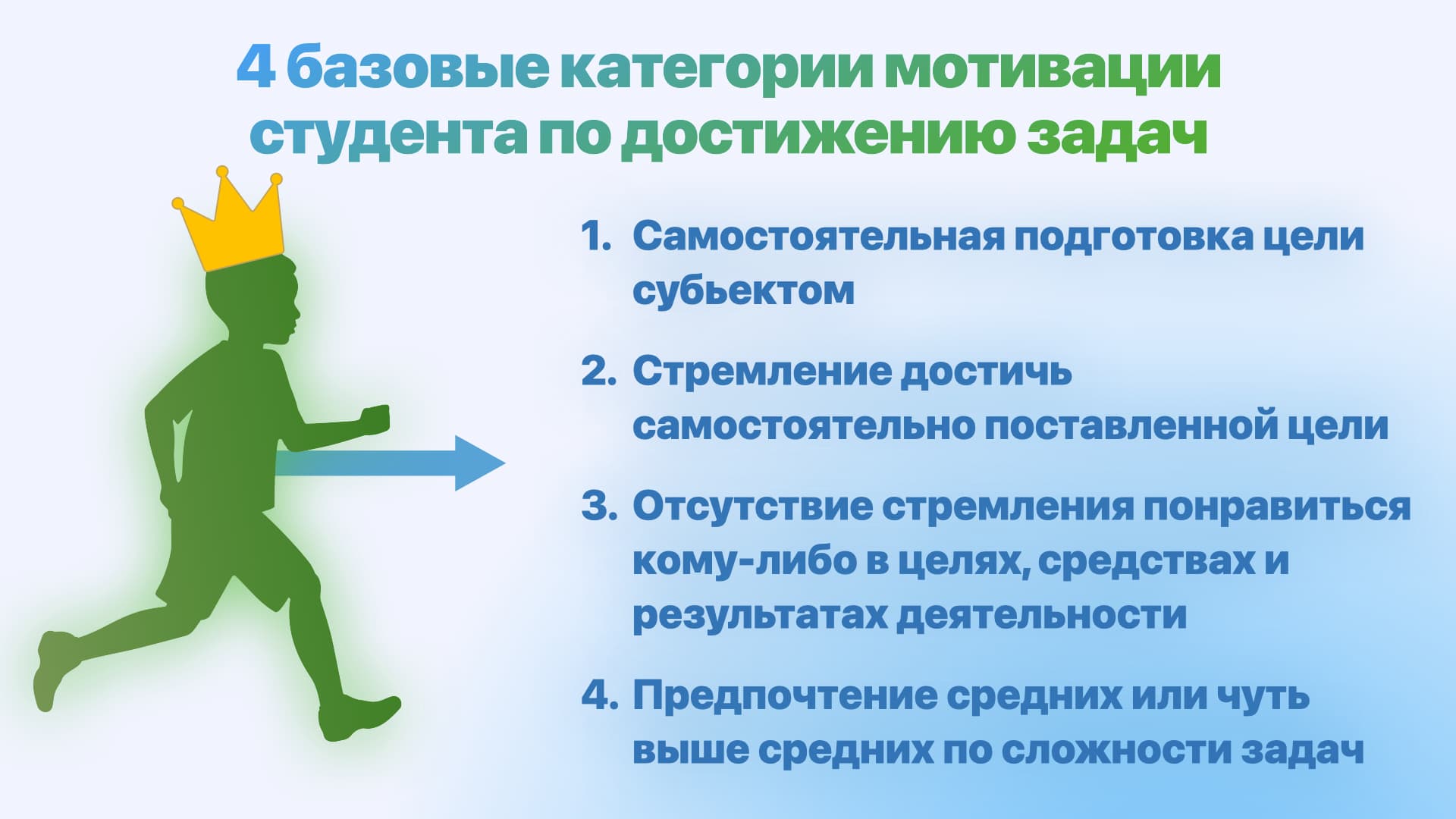 4 базовые категории мотивации студента по достижению задач

1. Самостоятельная подготовка цели субьектом

2. Стремление достичь самостоятельно поставленной цели

3. Отсутствие стремления понравиться кому-либо в целях, средствах и результатах деятельности

4. Предпочтение средних или чуть выше средних по сложности задач